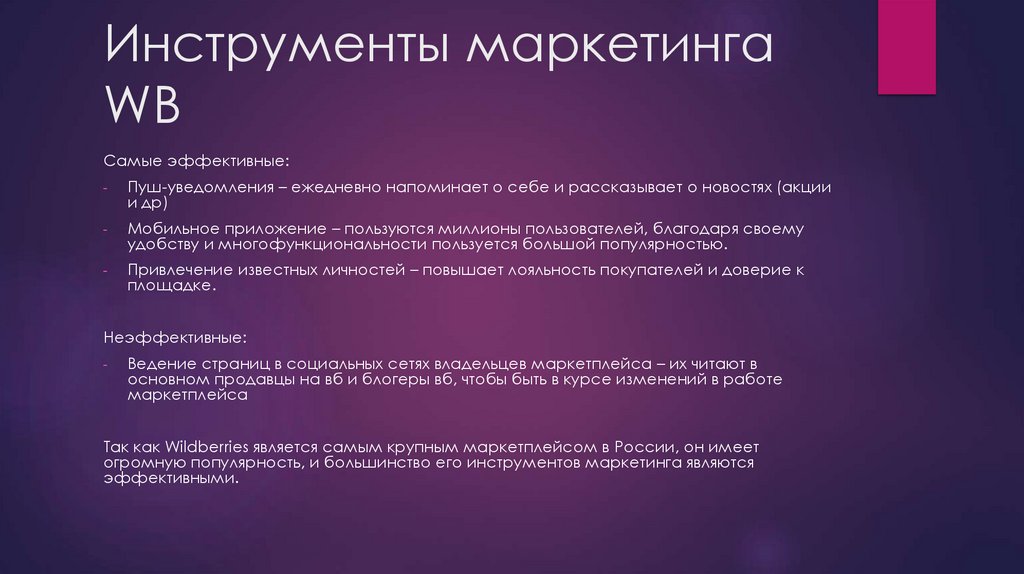 Инструменты маркетинга WB

Самые эффективные:

- Пуш-уведомления – ежедневно напоминает о себе и рассказывает о новостях (акции и др)
- Мобильное приложение – пользуются миллионы пользователей, благодаря своему удобству и многофункциональности пользуется большой популярностью.
- Привлечение известных личностей – повышает лояльность покупателей и доверие к площадке.

Неэффективные:

- Ведение страниц в социальных сетях владельцев маркетплейса – их читают в основном продавцы на вб и блогеры вб, чтобы быть в курсе изменений в работе маркетплейса

Так как Wildberries является самым крупным маркетплейсом в России, он имеет огромную популярность, и большинство его инструментов маркетинга являются эффективными.